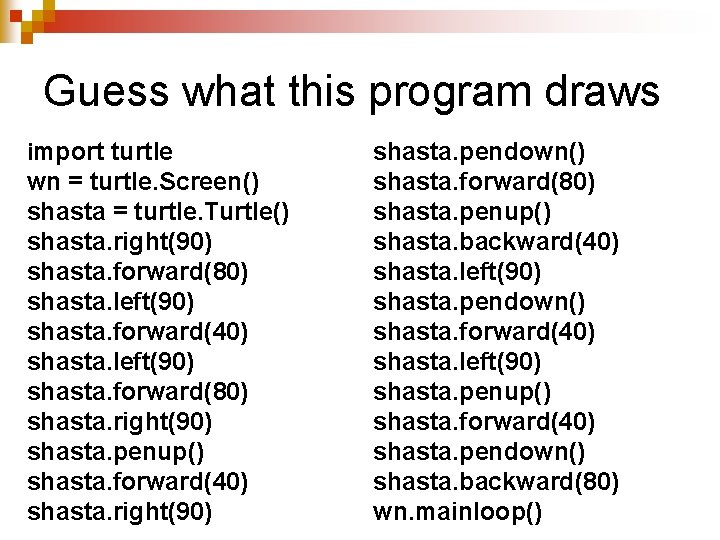 Guess what this program draws

import turtle
wn = turtle.Screen()
shasta = turtle.Turtle()
shasta.right(90)
shasta.forward(80)
shasta.left(90)
shasta.forward(40)
shasta.left(90)
shasta.forward(80)
shasta.right(90)
shasta.penup()
shasta.forward(40)
shasta.right(90)

shasta.pendown()
shasta.forward(80)
shasta.penup()
shasta.backward(40)
shasta.left(90)
shasta.pendown()
shasta.forward(40)
shasta.left(90)
shasta.penup()
shasta.forward(40)
shasta.pendown()
shasta.backward(80)
wn.mainloop()